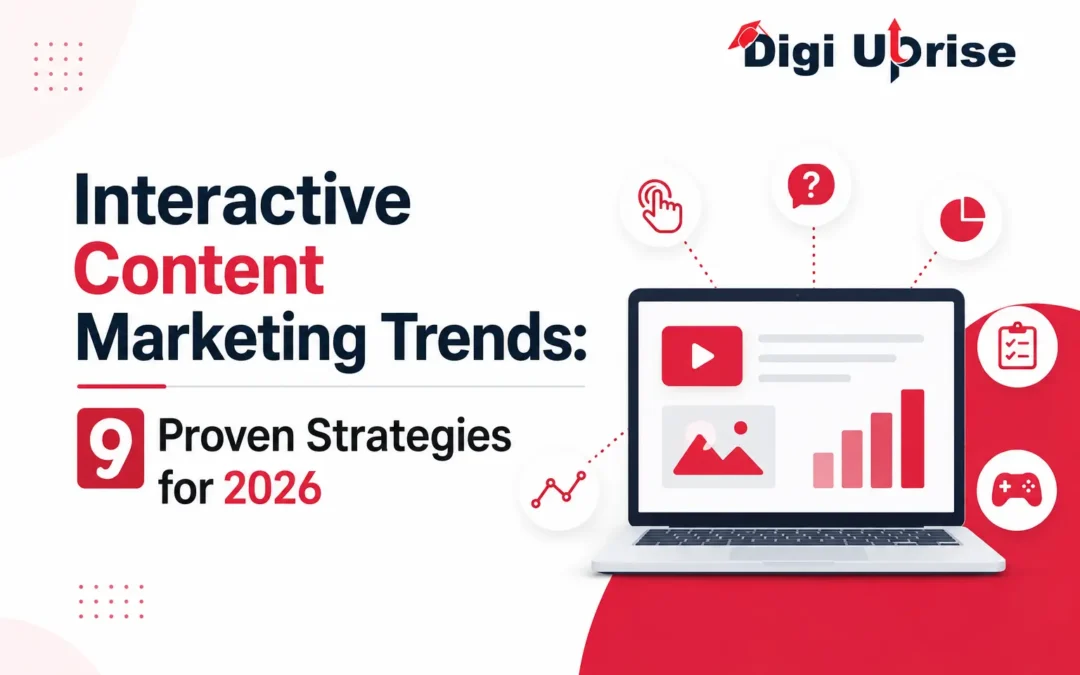 Digi Uprise

Interactive Content Marketing Trends:

9 Proven Strategies for 2026

?